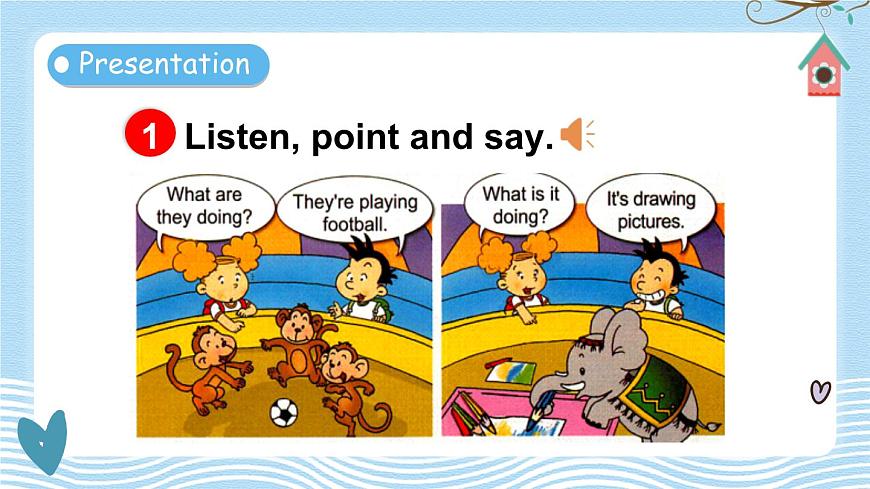 Presentation

1 Listen, point and say.

What are they doing?

They're playing football.

What is it doing?

It's drawing pictures.